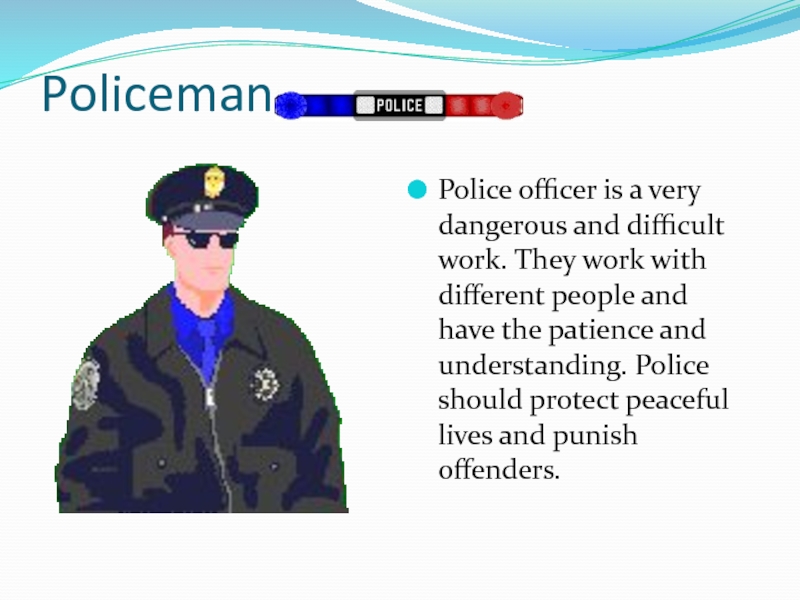 Policeman

POLICE

Police officer is a very dangerous and difficult work. They work with different people and have the patience and understanding. Police should protect peaceful lives and punish offenders.